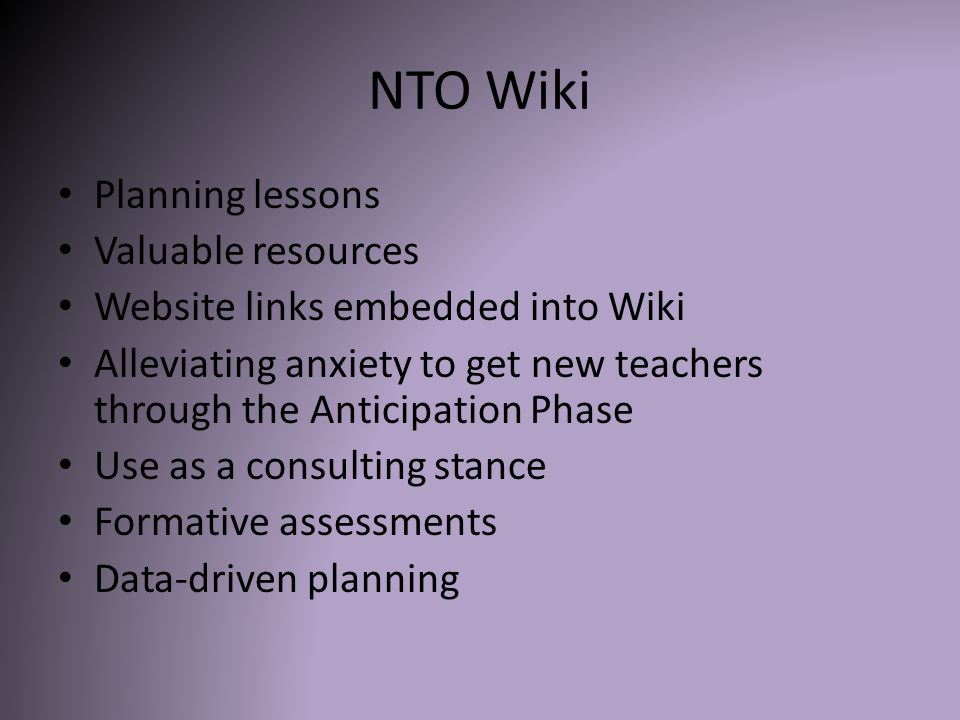 NTO Wiki

• Planning lessons
• Valuable resources
• Website links embedded into Wiki
• Alleviating anxiety to get new teachers through the Anticipation Phase
• Use as a consulting stance
• Formative assessments
• Data-driven planning